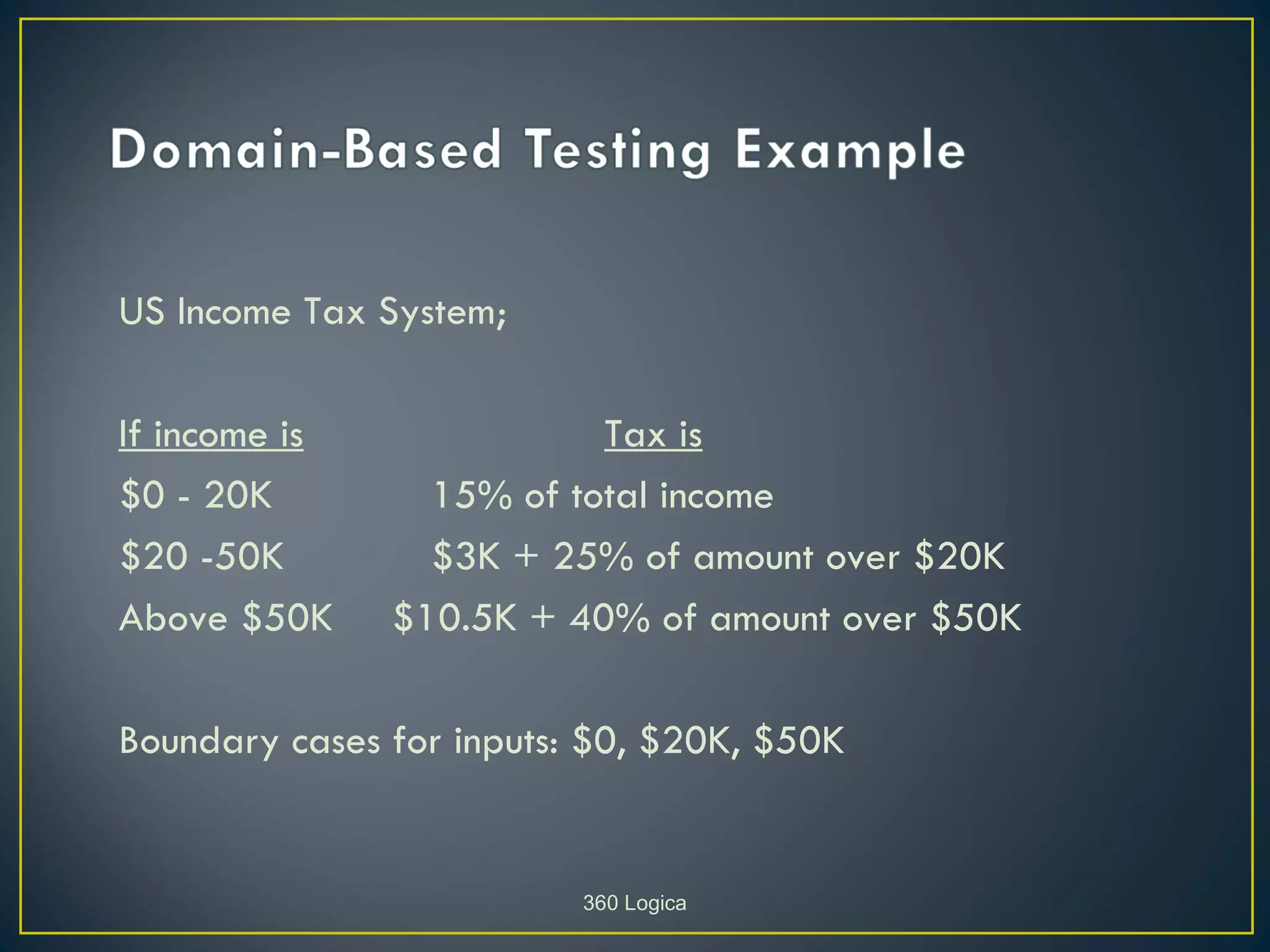 Domain-Based Testing Example

US Income Tax System;

| If income is | Tax is |
|---|---|
| \$0 - 20K | 15% of total income |
| \$20 -50K | \$3K + 25% of amount over \$20K |
| Above \$50K | \$10.5K + 40% of amount over \$50K |

Boundary cases for inputs: \$0, \$20K, \$50K

360 Logica